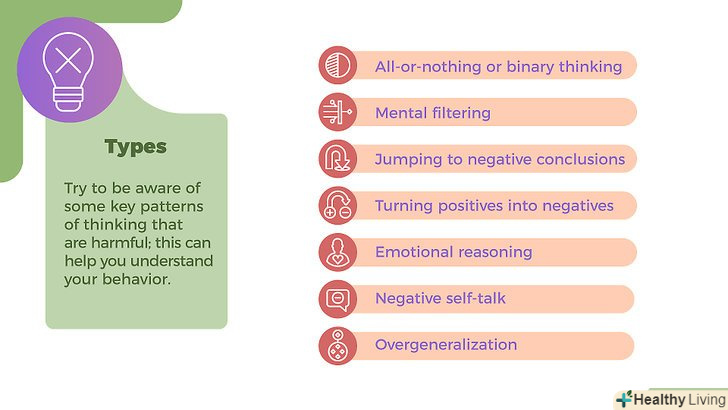 Types

Try to be aware of some key patterns of thinking that are harmful; this can help you understand your behavior.

All-or-nothing or binary thinking

Mental filtering

Jumping to negative conclusions

Turning positives into negatives

Emotional reasoning

Negative self-talk

Overgeneralization

Healthy Living